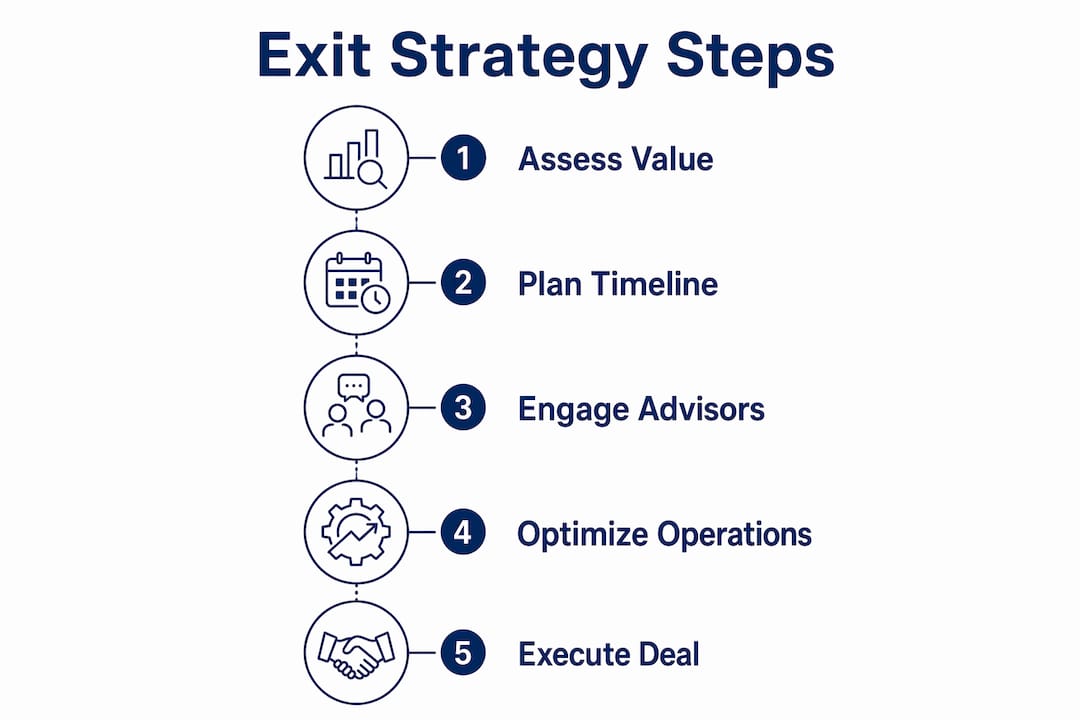 Exit Strategy Steps

1 Assess Value

2 Plan Timeline

3 Engage Advisors

4 Optimize Operations

5 Execute Deal